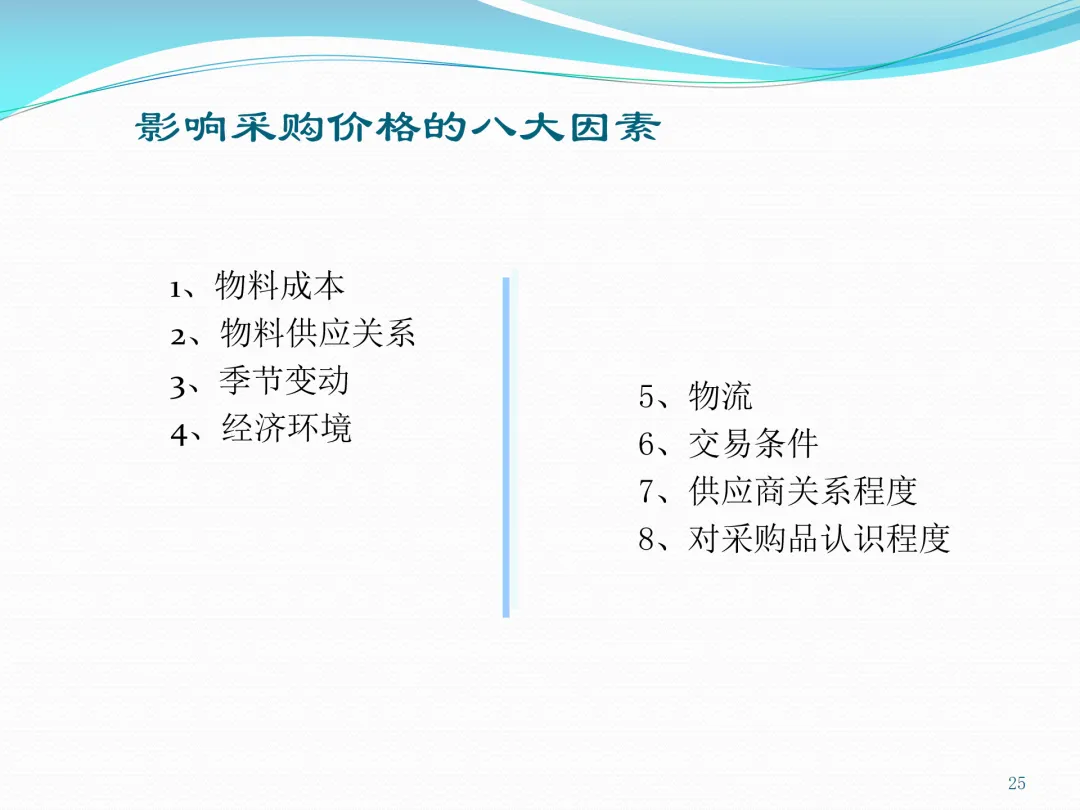 影响采购价格的八大因素

1、物料成本
2、物料供应关系
3、季节变动
4、经济环境

5、物流
6、交易条件
7、供应商关系程度
8、对采购品认识程度

25